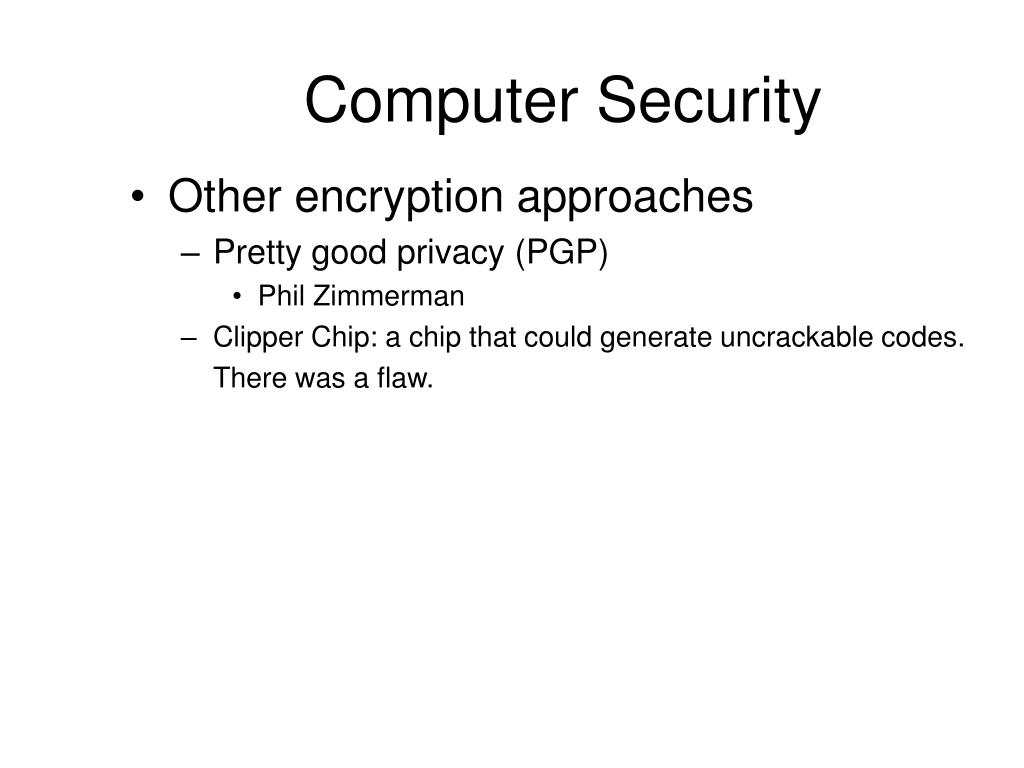 Computer Security

• Other encryption approaches
– Pretty good privacy (PGP)
• Phil Zimmerman
– Clipper Chip: a chip that could generate uncrackable codes. There was a flaw.